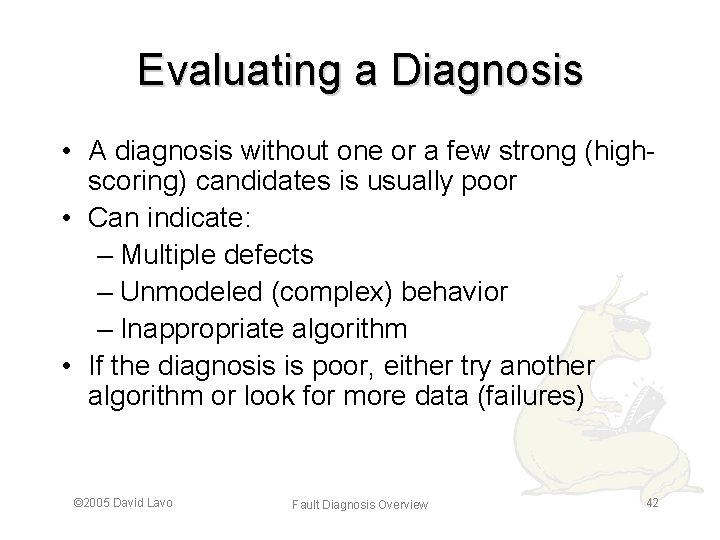 Evaluating a Diagnosis

• A diagnosis without one or a few strong (high-scoring) candidates is usually poor
• Can indicate:
– Multiple defects
– Unmodeled (complex) behavior
– Inappropriate algorithm
• If the diagnosis is poor, either try another algorithm or look for more data (failures)

©2005 David Lavo
Fault Diagnosis Overview
42